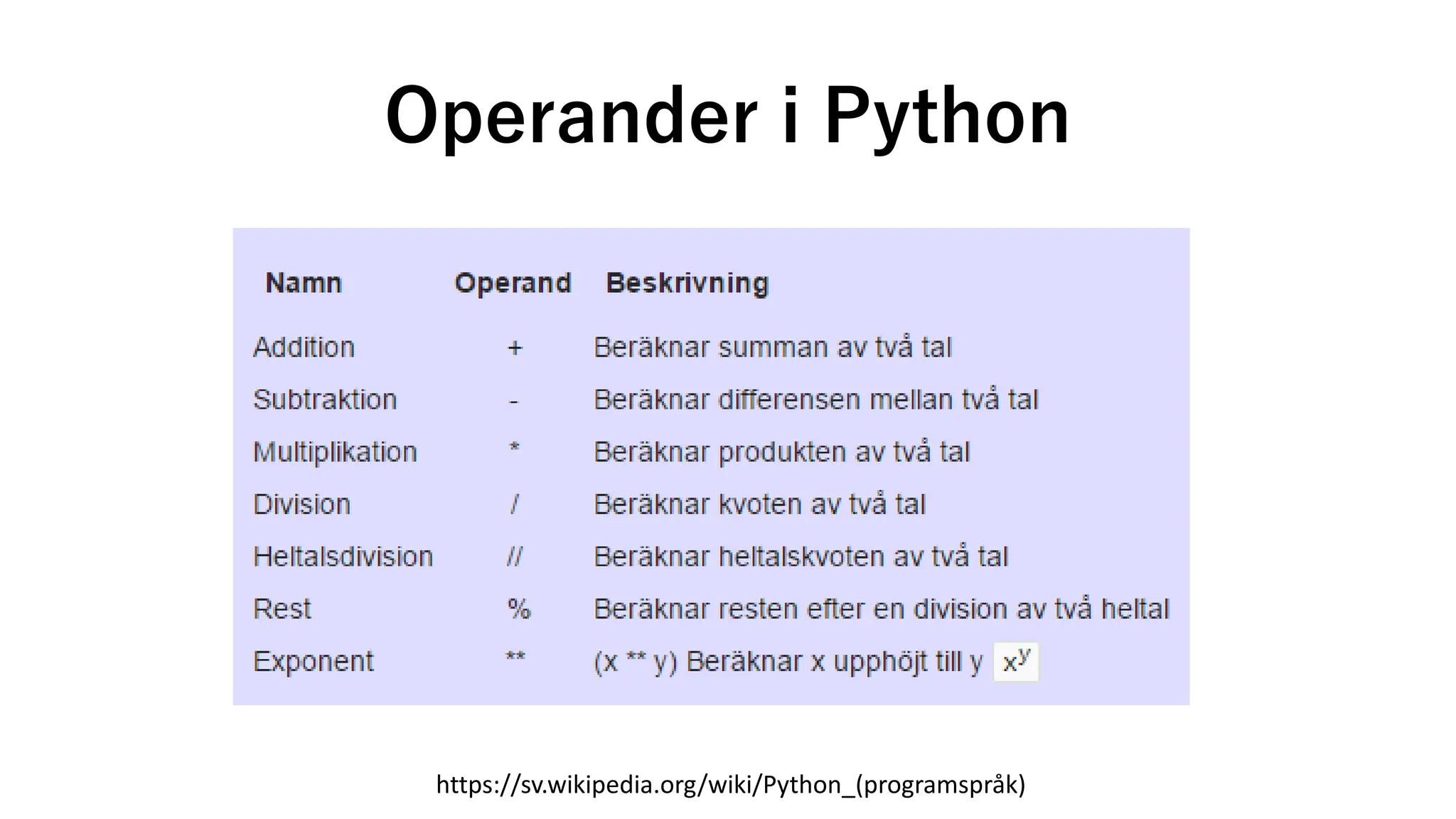 Operander i Python

| Namn | Operand | Beskrivning |
|---|---|---|
| Addition | + | Beräknar summan av två tal |
| Subtraktion | - | Beräknar differensen mellan två tal |
| Multiplikation | * | Beräknar produkten av två tal |
| Division | / | Beräknar kvoten av två tal |
| Heltalsdivision | // | Beräknar heltalskvoten av två tal |
| Rest | % | Beräknar resten efter en division av två heltal |
| Exponent | ** | (x ** y) Beräknar x upphöjt till y $x^y$ |

https://sv.wikipedia.org/wiki/Python_(programspråk)